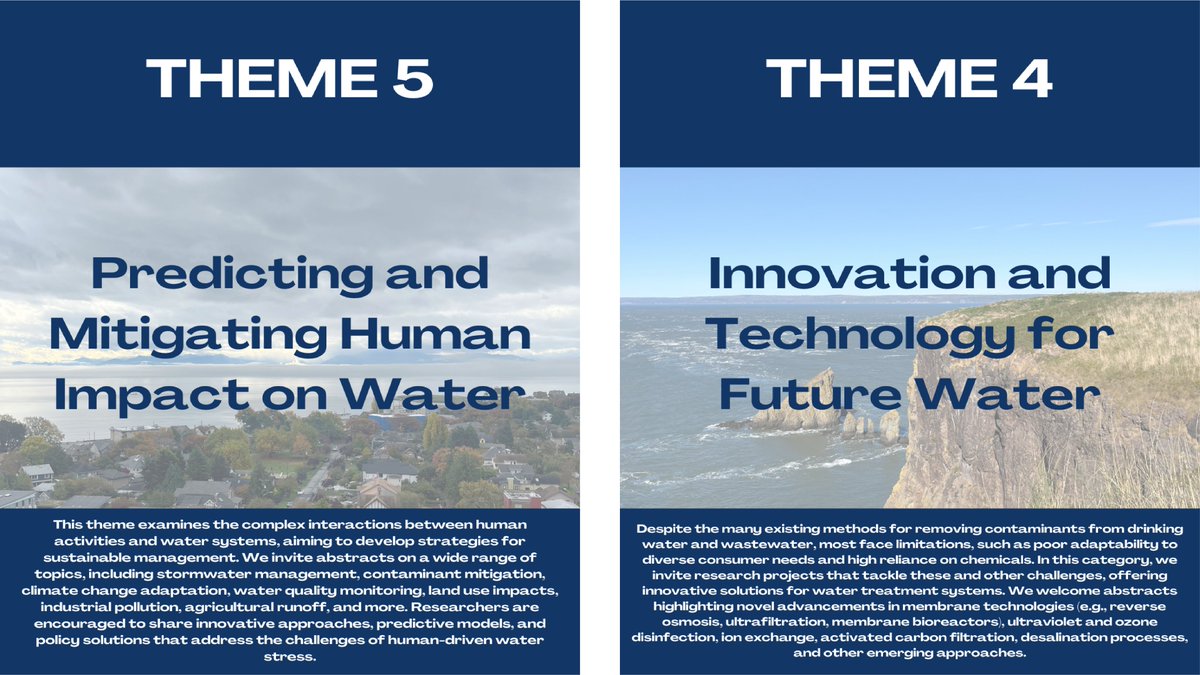 THEME 5

Predicting and Mitigating Human Impact on Water

This theme examines the complex interactions between human activities and water systems, aiming to develop strategies for sustainable management. We invite abstracts on a wide range of topics, including stormwater management, contaminant mitigation, climate change adaptation, water quality monitoring, land use impacts, industrial pollution, agricultural runoff, and more. Researchers are encouraged to share innovative approaches, predictive models, and policy solutions that address the challenges of human-driven water stress.

THEME 4

Innovation and Technology for Future Water

Despite the many existing methods for removing contaminants from drinking water and wastewater, most face limitations, such as poor adaptability to diverse consumer needs and high reliance on chemicals. In this category, we invite research projects that tackle these and other challenges, offering innovative solutions for water treatment systems. We welcome abstracts highlighting novel advancements in membrane technologies (e.g., reverse osmosis, ultrafiltration, membrane bioreactors), ultraviolet and ozone disinfection, ion exchange, activated carbon filtration, desalination processes, and other emerging approaches.